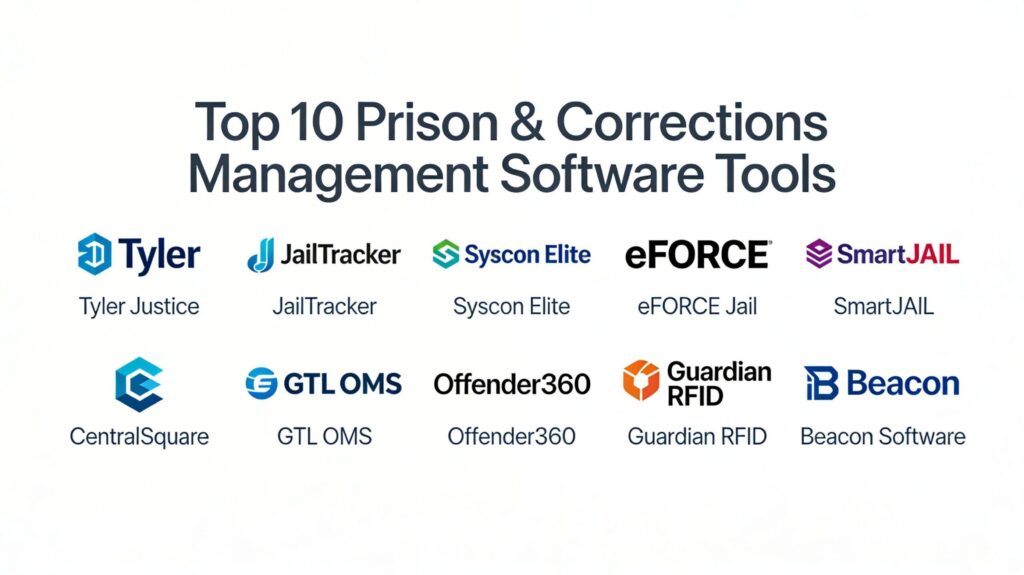 Top 10 Prison & Corrections Management Software Tools

Tyler
Tyler Justice

JailTracker
JailTracker

Syscon Elite
Syscon Elite

eFORCE
eFORCE Jail

SmartJAIL
SmartJAIL

CentralSquare

GTL OMS
GTL OMS

Offender360
Offender360

Guardian RFID
Guardian RFID

Beacon
Beacon Software